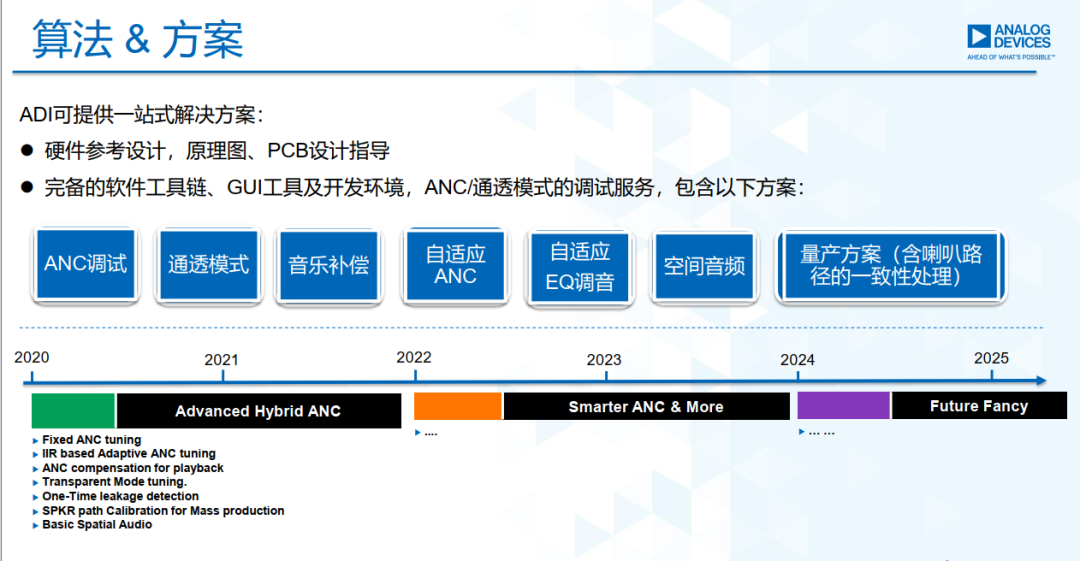 算法 & 方案

ANALOG DEVICES
AHEAD OF WHAT'S POSSIBLE™

ADI可提供一站式解决方案：

● 硬件参考设计，原理图、PCB设计指导

● 完备的软件工具链、GUI工具及开发环境，ANC/通透模式的调试服务，包含以下方案：

ANC调试

通透模式

音乐补偿

自适应 ANC

自适应 EQ调音

空间音频

量产方案（含喇叭路径的一致性处理）

2020

2021

2022

2023

2024

2025

Advanced Hybrid ANC

Smarter ANC & More

Future Fancy

▸ Fixed ANC tuning
▸ IIR based Adaptive ANC tuning
▸ ANC compensation for playback
▸ Transparent Mode tuning.
▸ One-Time leakage detection
▸ SPKR path Calibration for Mass production
▸ Basic Spatial Audio

▸ ....

▸ ... ...